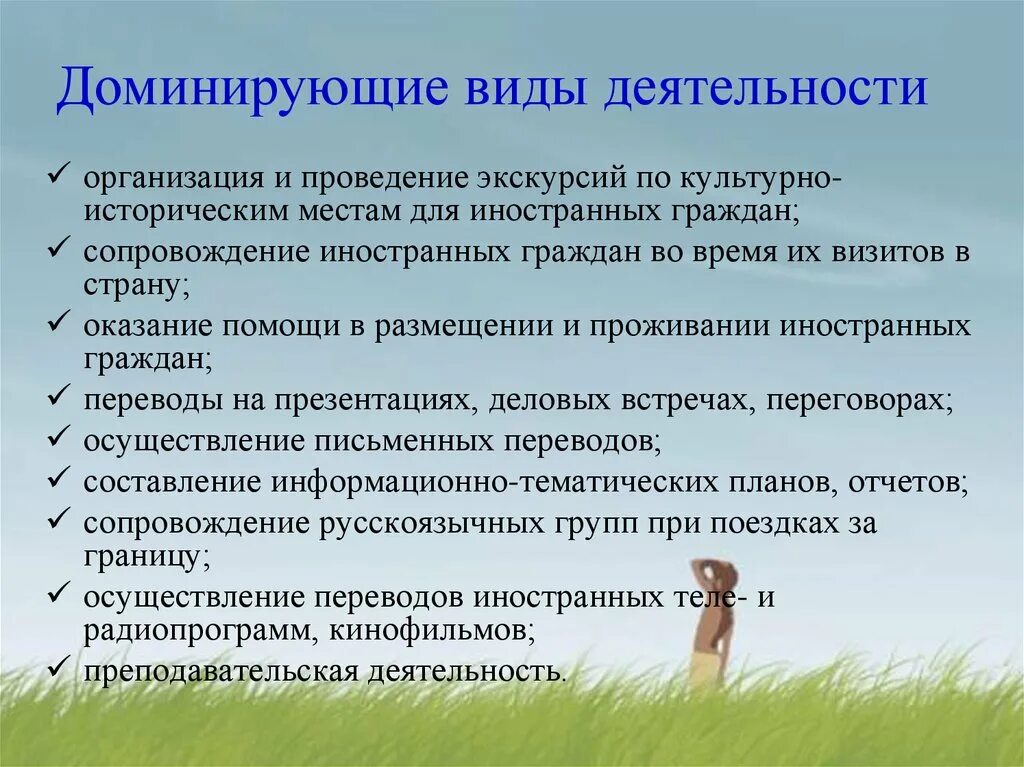 Доминирующие виды деятельности

✓ организация и проведение экскурсий по культурно-историческим местам для иностранных граждан;
✓ сопровождение иностранных граждан во время их визитов в страну;
✓ оказание помощи в размещении и проживании иностранных граждан;
✓ переводы на презентациях, деловых встречах, переговорах;
✓ осуществление письменных переводов;
✓ составление информационно-тематических планов, отчетов;
✓ сопровождение русскоязычных групп при поездках за границу;
✓ осуществление переводов иностранных теле- и радиопрограмм, кинофильмов;
✓ преподавательская деятельность.